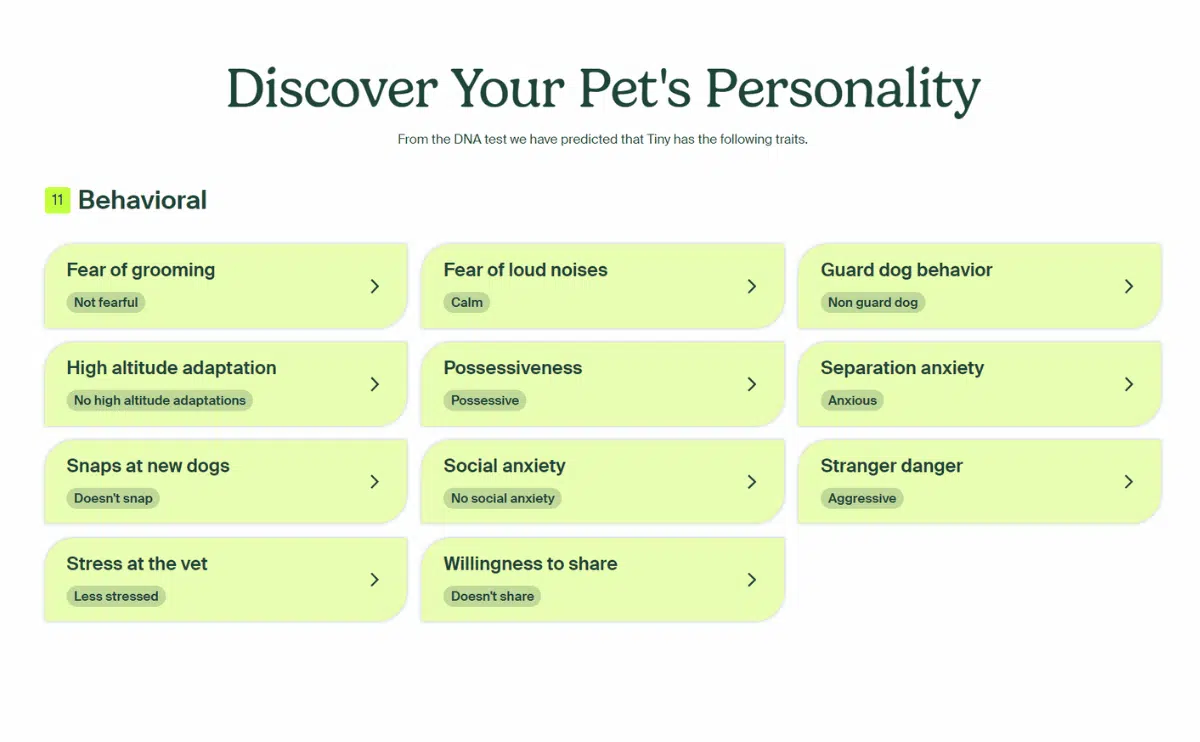 Discover Your Pet's Personality

From the DNA test we have predicted that Tiny has the following traits.

11 Behavioral

Fear of grooming
Not fearful

Fear of loud noises
Calm

Guard dog behavior
Non guard dog

High altitude adaptation
No high altitude adaptations

Possessiveness
Possessive

Separation anxiety
Anxious

Snaps at new dogs
Doesn't snap

Social anxiety
No social anxiety

Stranger danger
Aggressive

Stress at the vet
Less stressed

Willingness to share
Doesn't share